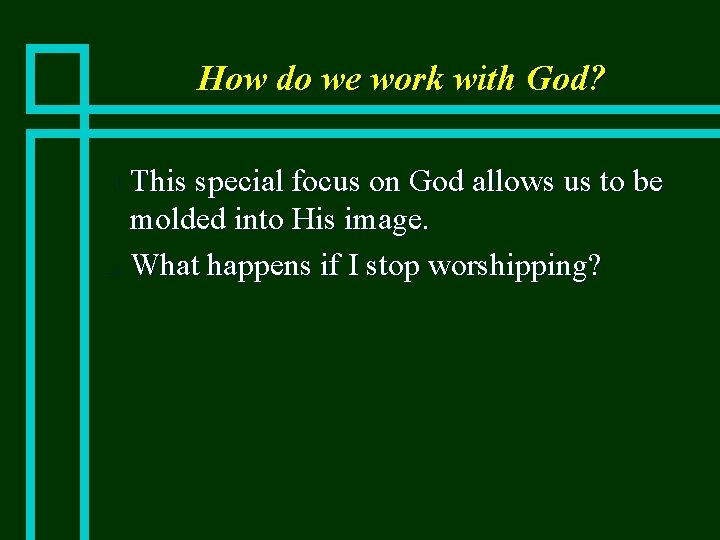 How do we work with God?

This special focus on God allows us to be molded into His image.

What happens if I stop worshipping?